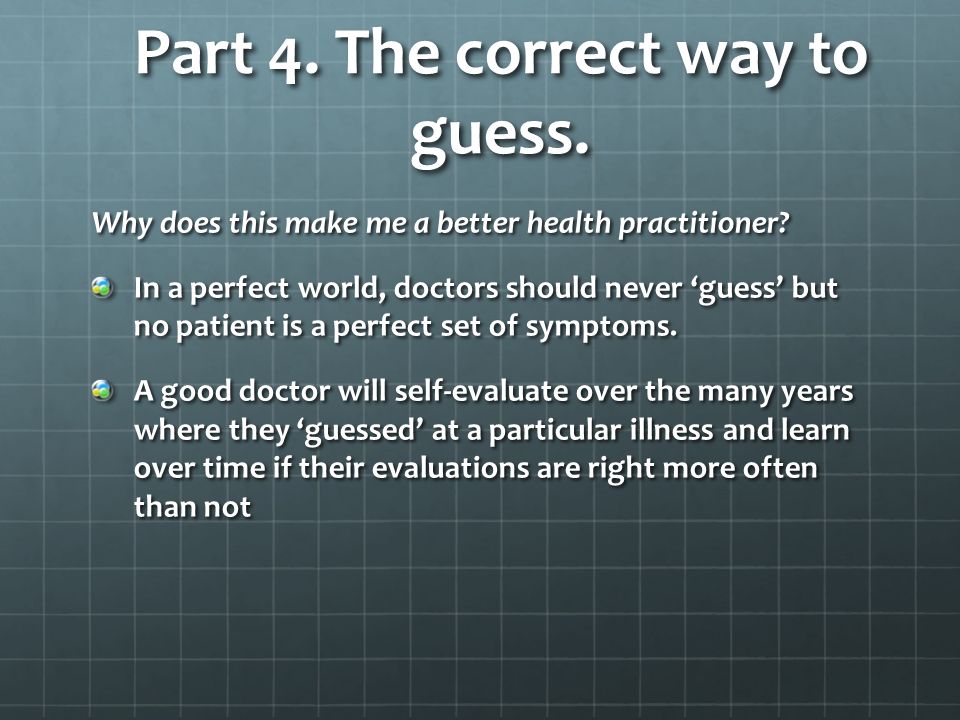 Part 4. The correct way to guess.

Why does this make me a better health practitioner?

In a perfect world, doctors should never ‘guess’ but no patient is a perfect set of symptoms.

A good doctor will self-evaluate over the many years where they ‘guessed’ at a particular illness and learn over time if their evaluations are right more often than not